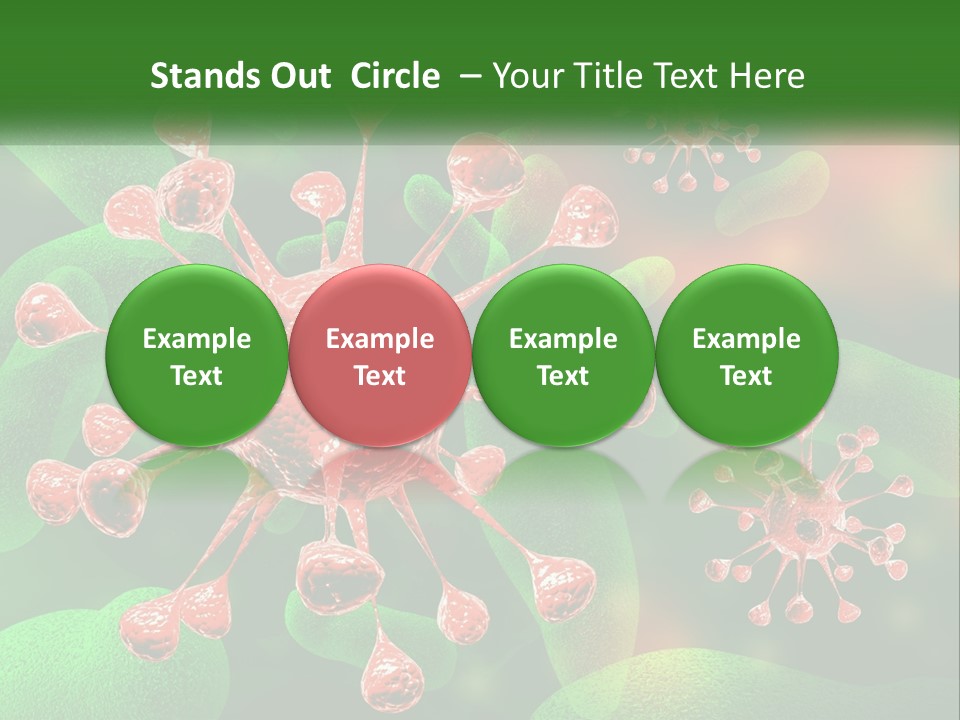 Stands Out Circle – Your Title Text Here

Example Text

Example Text

Example Text

Example Text